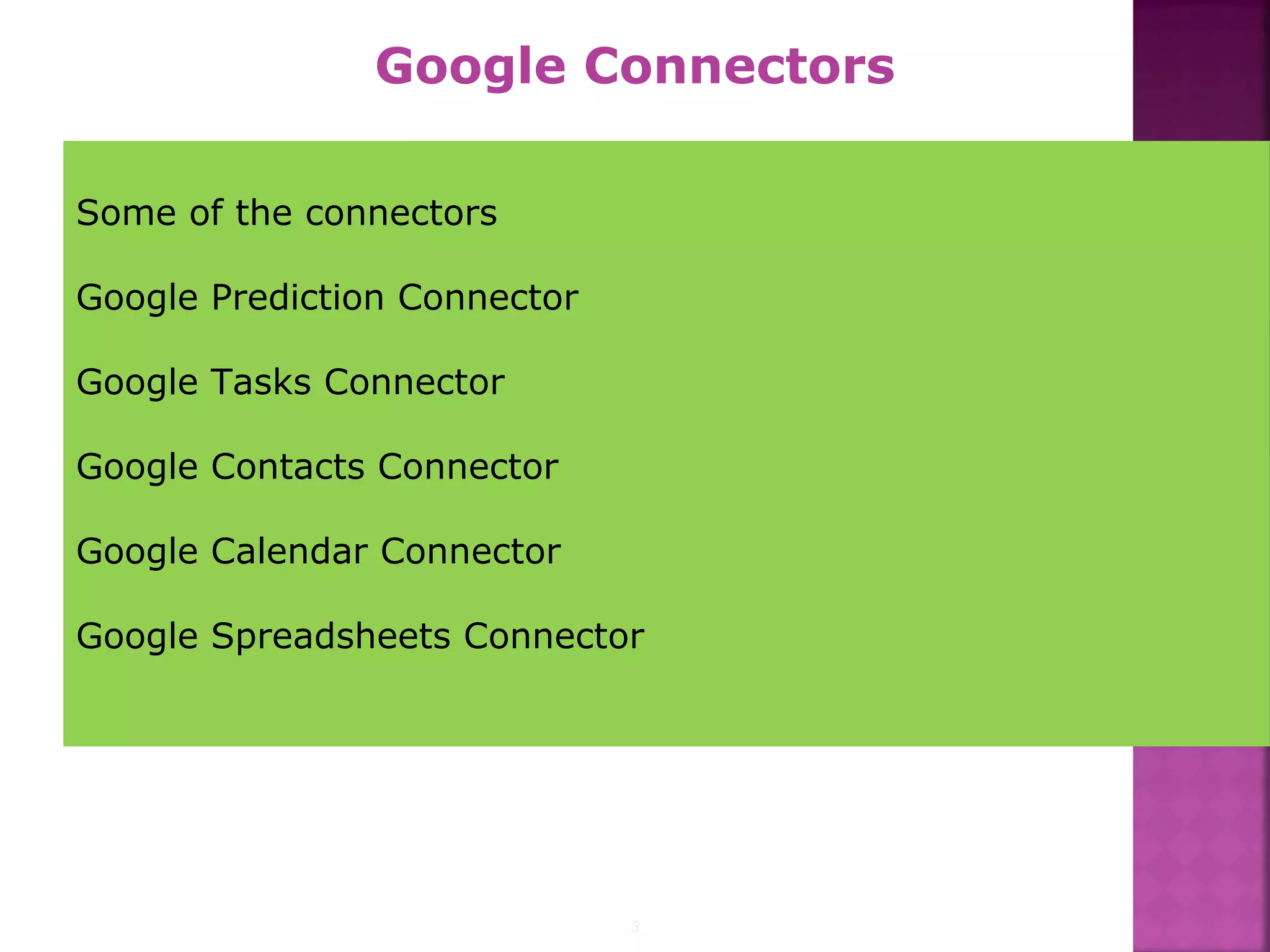 Google Connectors

Some of the connectors

Google Prediction Connector

Google Tasks Connector

Google Contacts Connector

Google Calendar Connector

Google Spreadsheets Connector

3